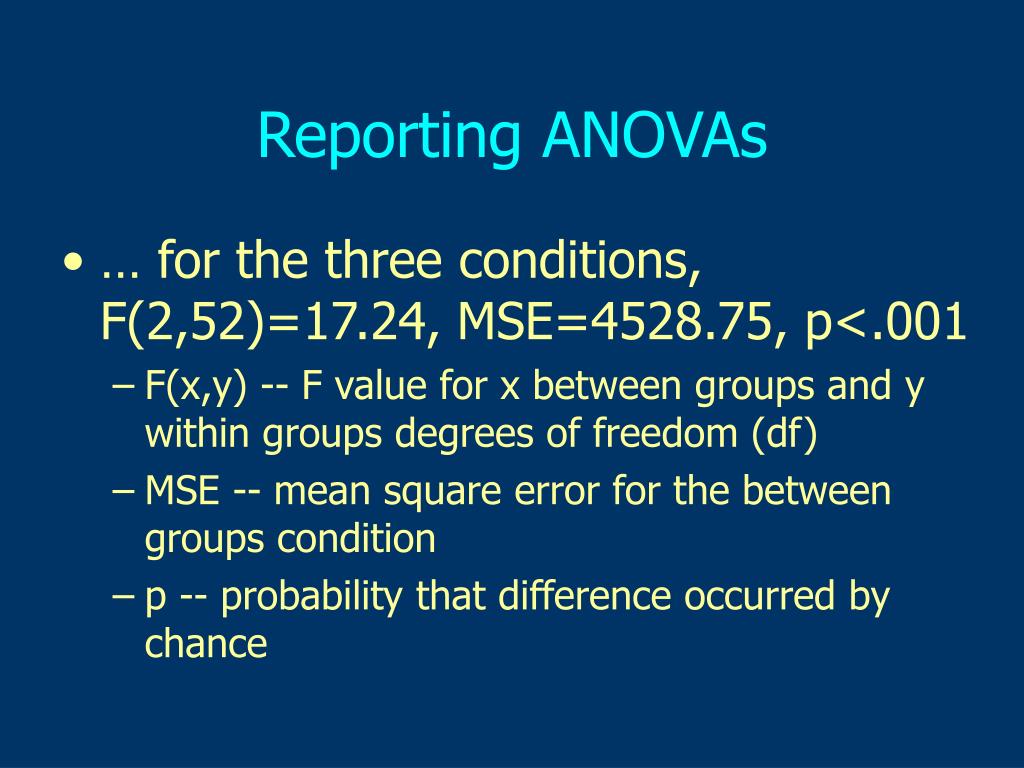 Reporting ANOVAs

• … for the three conditions, F(2,52)=17.24, MSE=4528.75, p<.001
– F(x,y) -- F value for x between groups and y within groups degrees of freedom (df)
– MSE -- mean square error for the between groups condition
– p -- probability that difference occurred by chance